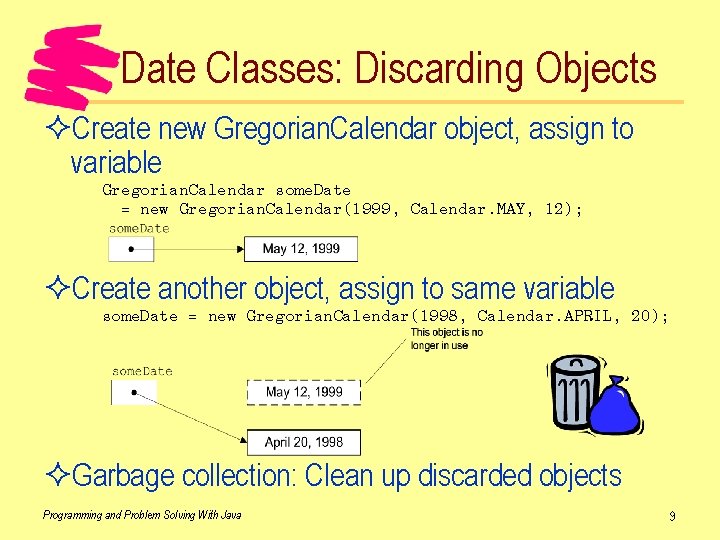 Date Classes: Discarding Objects

✧Create new GregorianCalendar object, assign to variable

GregorianCalendar someDate
  = new GregorianCalendar(1999, Calendar.MAY, 12);

someDate

May 12, 1999

✧Create another object, assign to same variable

someDate = new GregorianCalendar(1998, Calendar.APRIL, 20);

This object is no longer in use

someDate

May 12, 1999

April 20, 1998

✧Garbage collection: Clean up discarded objects

Programming and Problem Solving With Java

9